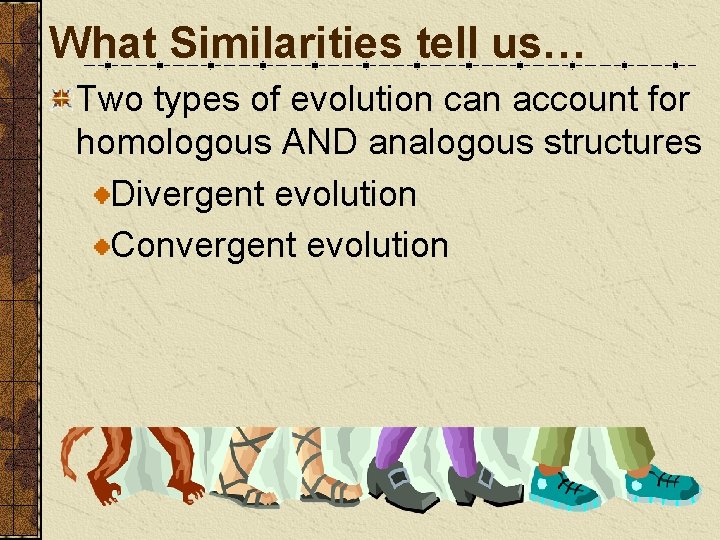 What Similarities tell us…

Two types of evolution can account for homologous AND analogous structures

Divergent evolution

Convergent evolution